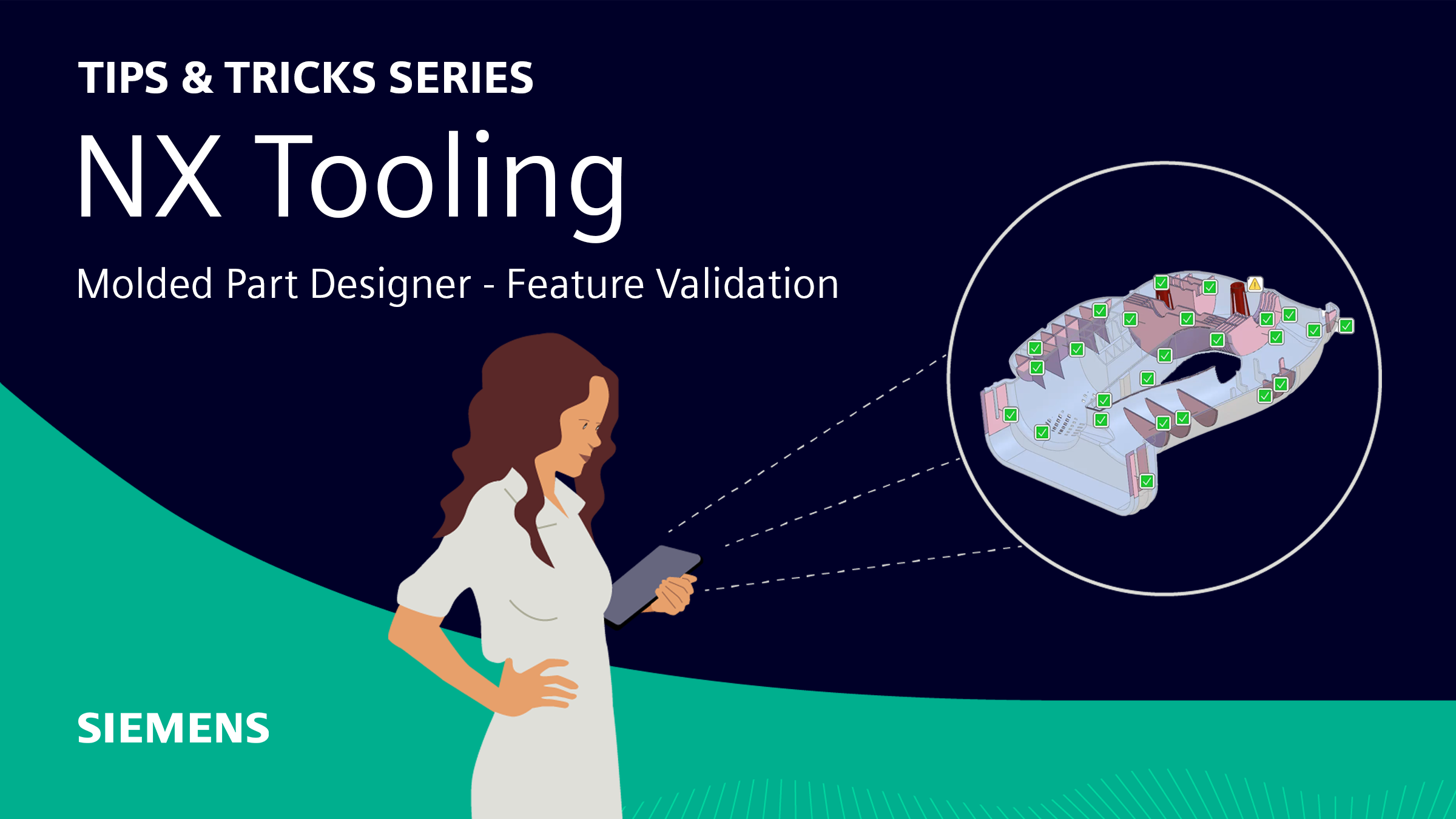 TIPS & TRICKS SERIES

NX Tooling

Molded Part Designer - Feature Validation

SIEMENS